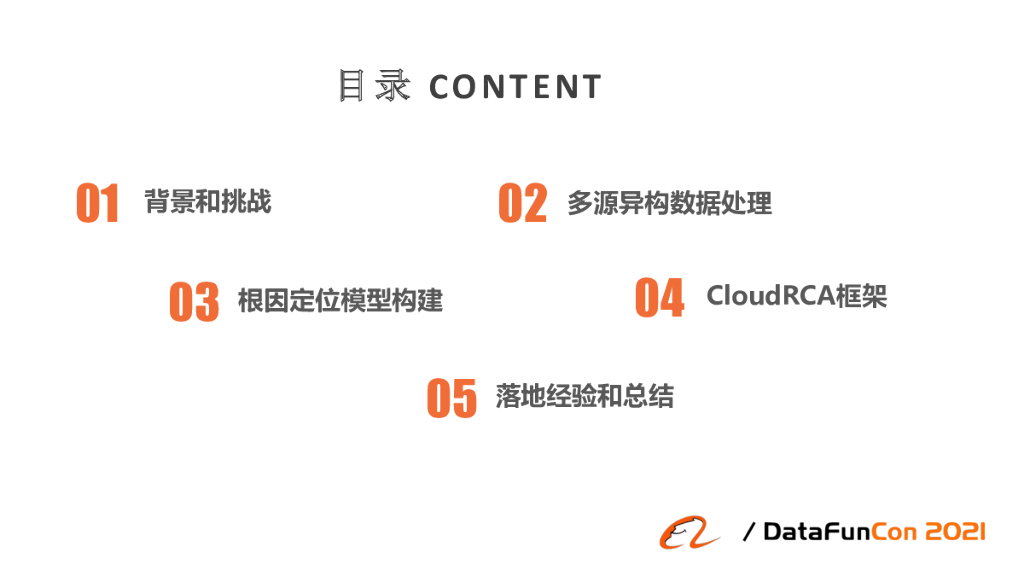 目录 CONTENT

01 背景和挑战

02 多源异构数据处理

03 根因定位模型构建

04 CloudRCA框架

05 落地经验和总结

/ DataFunCon 2021